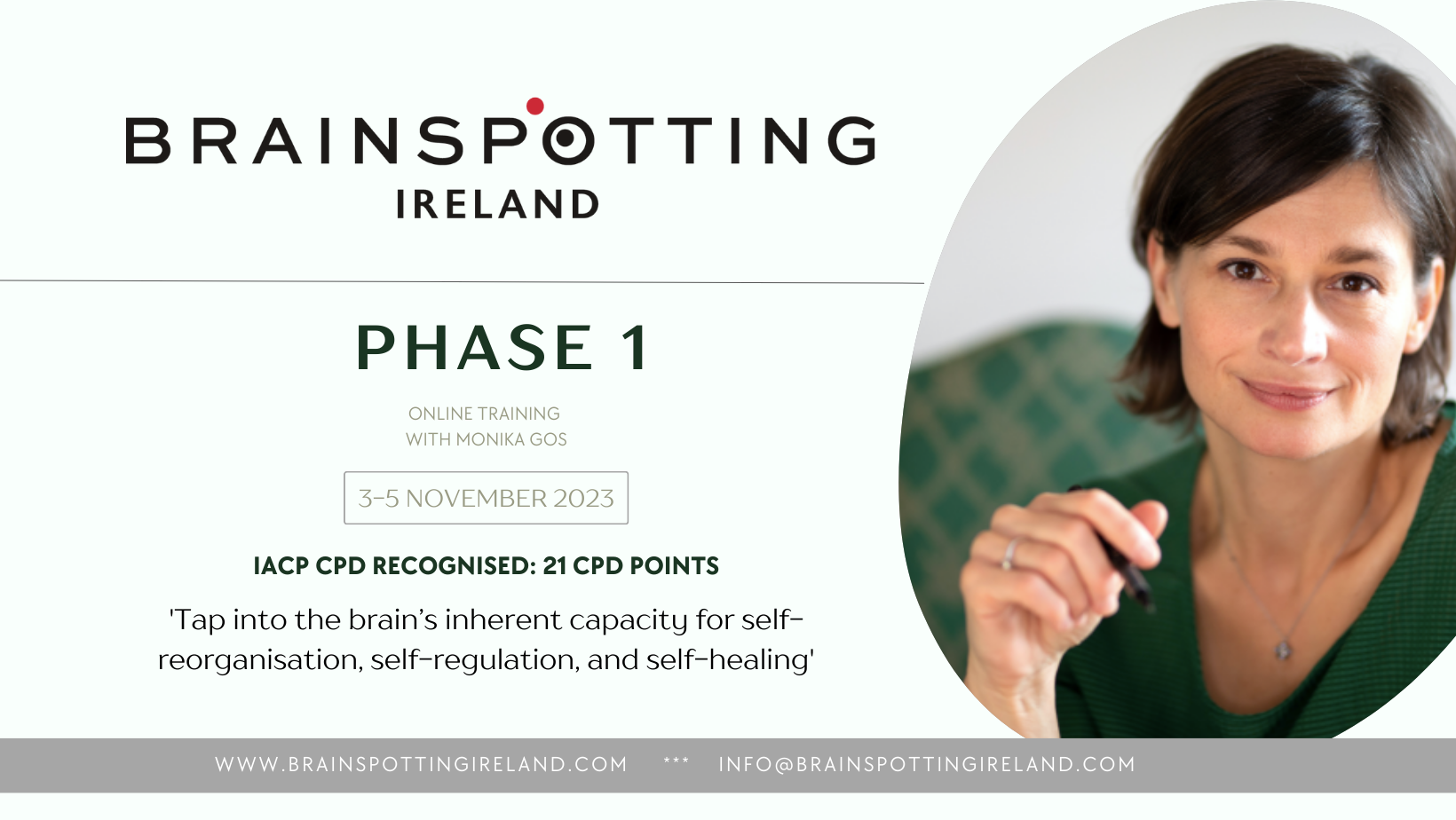 BRAINSPOTTING
IRELAND

PHASE 1

ONLINE TRAINING
WITH MONIKA GOS

3-5 NOVEMBER 2023

IACP CPD RECOGNISED: 21 CPD POINTS

'Tap into the brain's inherent capacity for self-reorganisation, self-regulation, and self-healing'

WWW.BRAINSPOTTINGIRELAND.COM *** INFO@BRAINSPOTTINGIRELAND.COM